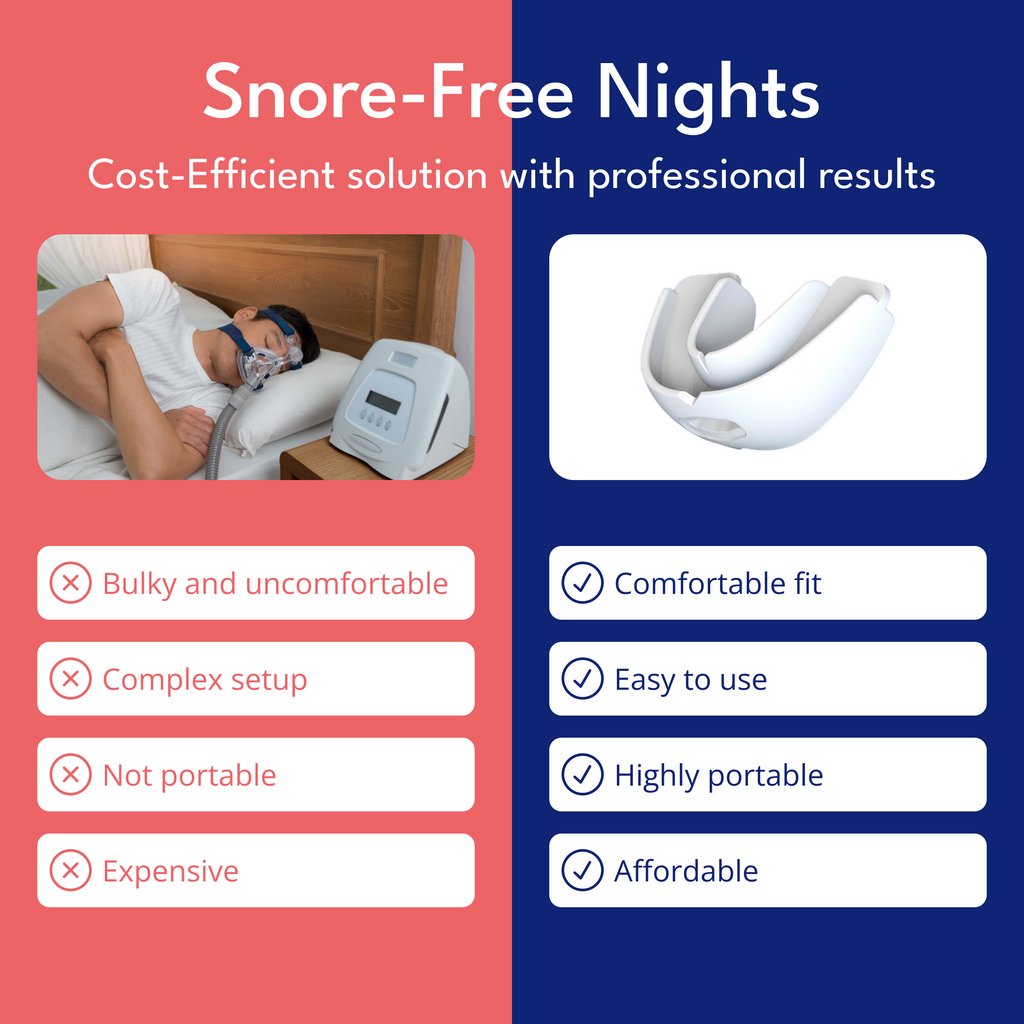 Snore-Free Nights

Cost-Efficient solution with professional results

Bulky and uncomfortable

Complex setup

Not portable

Expensive

Comfortable fit

Easy to use

Highly portable

Affordable